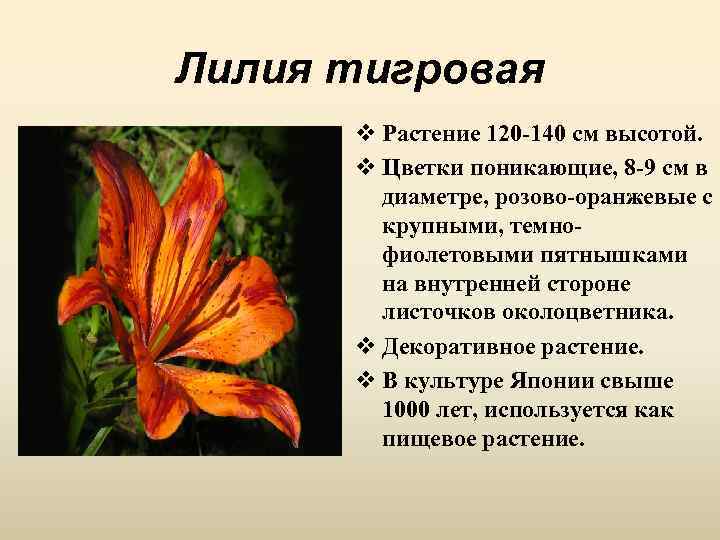 Лилия тигровая

❖ Растение 120-140 см высотой.

❖ Цветки поникающие, 8-9 см в диаметре, розово-оранжевые с крупными, темно-фиолетовыми пятнышками на внутренней стороне листочков околоцветника.

❖ Декоративное растение.

❖ В культуре Японии свыше 1000 лет, используется как пищевое растение.